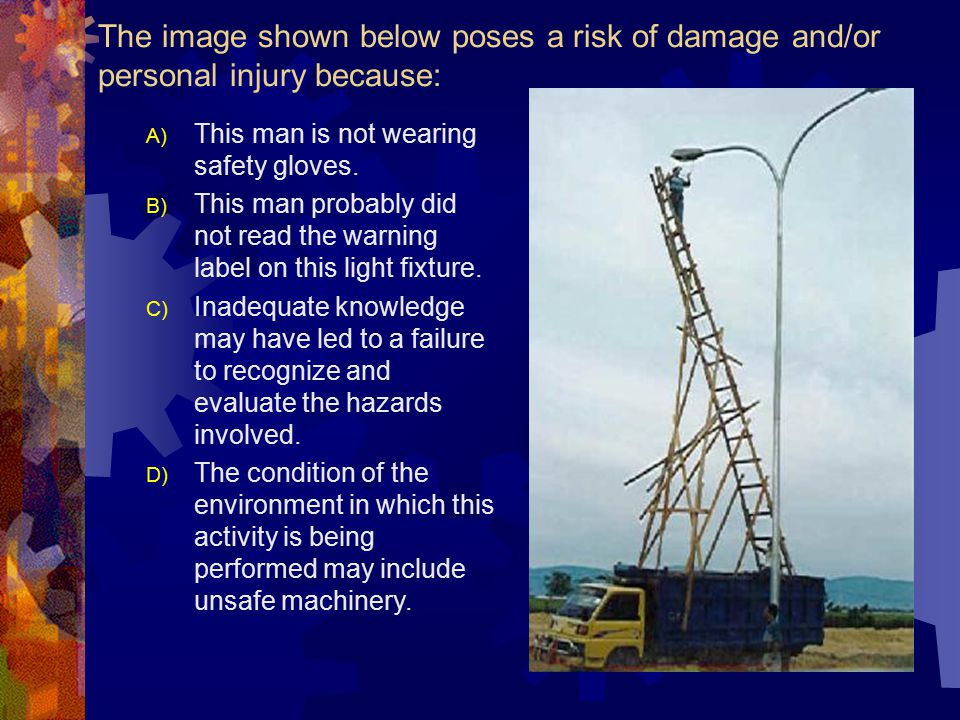 The image shown below poses a risk of damage and/or personal injury because:

A) This man is not wearing safety gloves.

B) This man probably did not read the warning label on this light fixture.

C) Inadequate knowledge may have led to a failure to recognize and evaluate the hazards involved.

D) The condition of the environment in which this activity is being performed may include unsafe machinery.